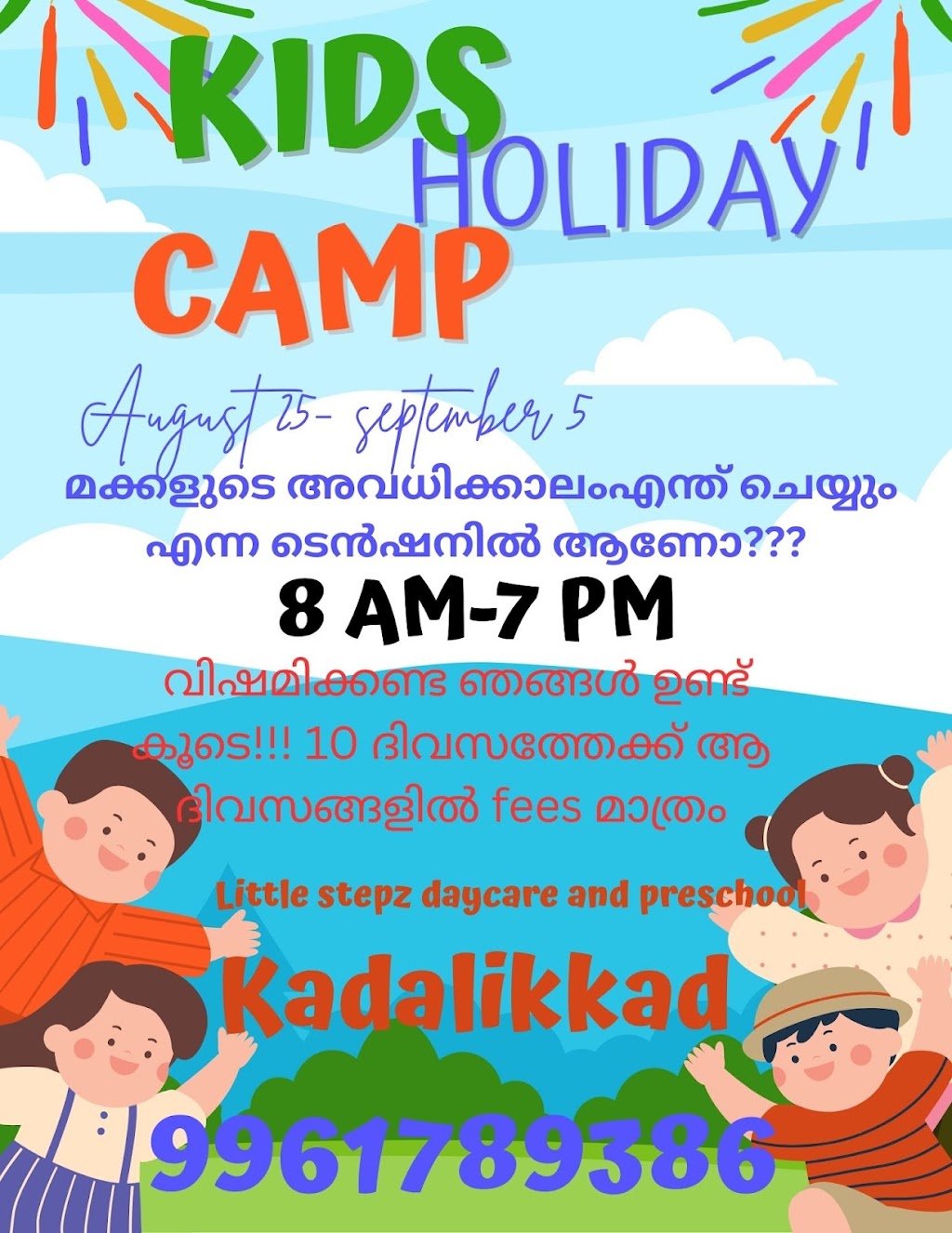 KIDS HOLIDAY CAMP

August 25- september 5

മക്കളുടെ അവധിക്കാലംഎന്ത് ചെയ്യും എന്ന ടെൻഷനിൽ ആണോ???

8 AM-7 PM

വിഷമിക്കണ്ട ഞങ്ങൾ ഉണ്ട് കൂടെ!!! 10 ദിവസത്തേക്ക് ആ ദിവസങ്ങളിൽ fees മാത്രം

Little stepz daycare and preschool

Kadalikkad

9961789386